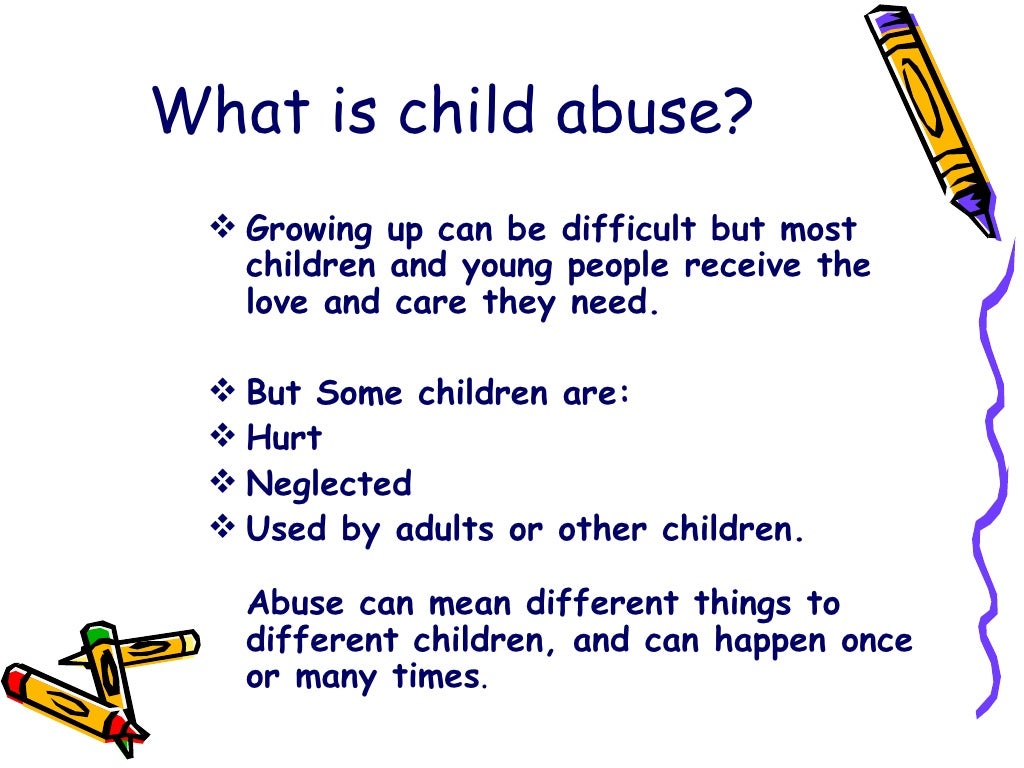 What is child abuse?

❖ Growing up can be difficult but most children and young people receive the love and care they need.

❖ But Some children are:
❖ Hurt
❖ Neglected
❖ Used by adults or other children.

Abuse can mean different things to different children, and can happen once or many times.